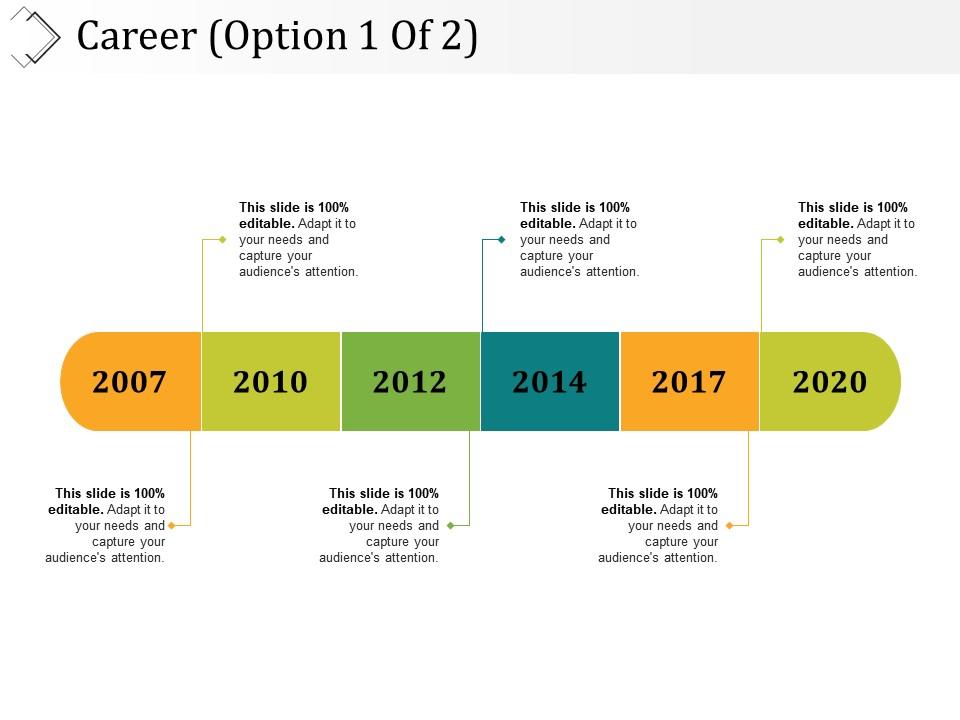 Career (Option 1 Of 2)

This slide is 100% editable. Adapt it to your needs and capture your audience's attention.

This slide is 100% editable. Adapt it to your needs and capture your audience's attention.

This slide is 100% editable. Adapt it to your needs and capture your audience's attention.

2007

2010

2012

2014

2017

2020

This slide is 100% editable. Adapt it to your needs and capture your audience's attention.

This slide is 100% editable. Adapt it to your needs and capture your audience's attention.

This slide is 100% editable. Adapt it to your needs and capture your audience's attention.